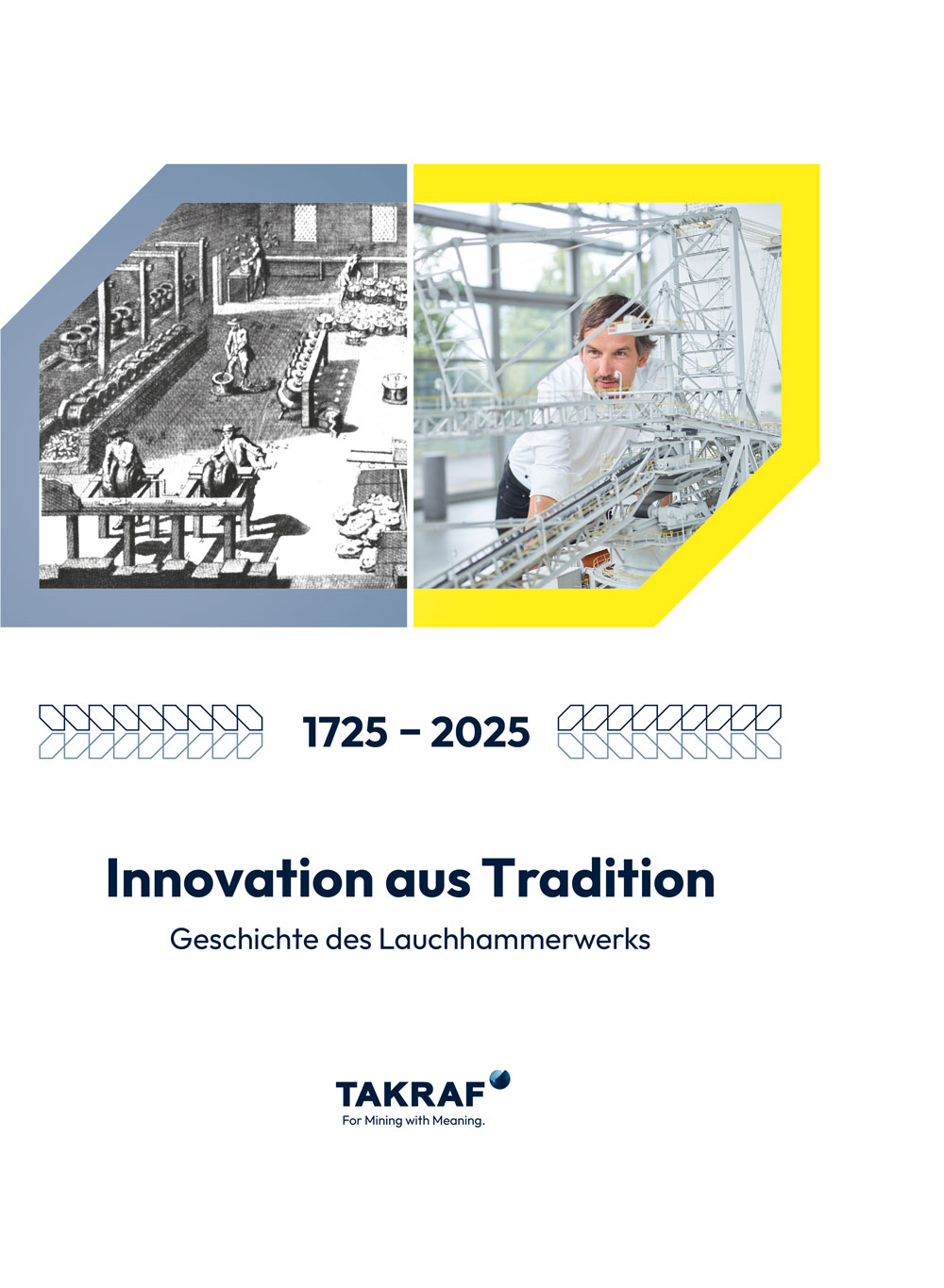 1725 – 2025

Innovation aus Tradition

Geschichte des Lauchhammerwerks

TAKRAF
For Mining with Meaning.